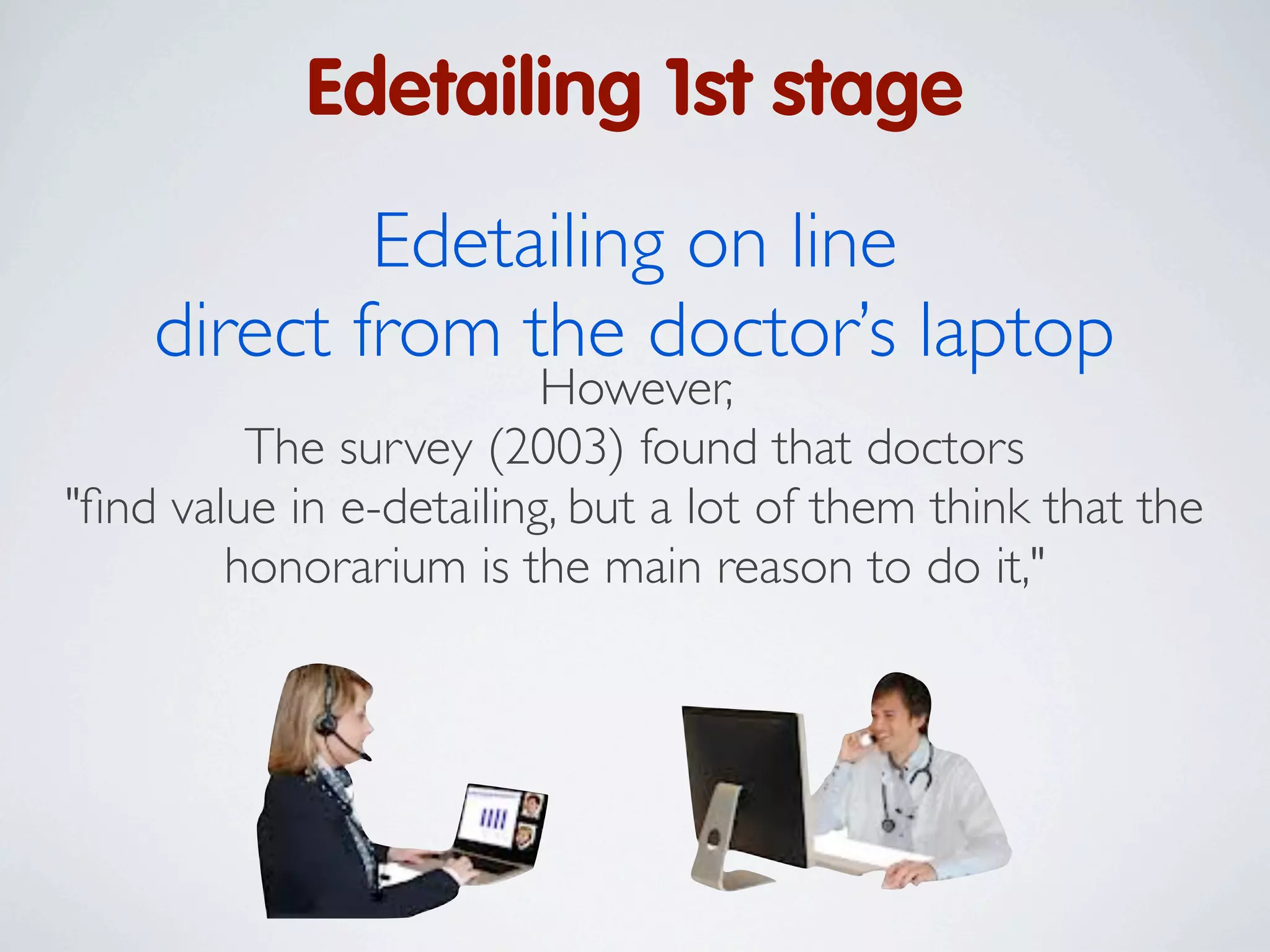 Edetailing 1st stage

Edetailing on line
direct from the doctor's laptop

However,
The survey (2003) found that doctors
"find value in e-detailing, but a lot of them think that the honorarium is the main reason to do it,"